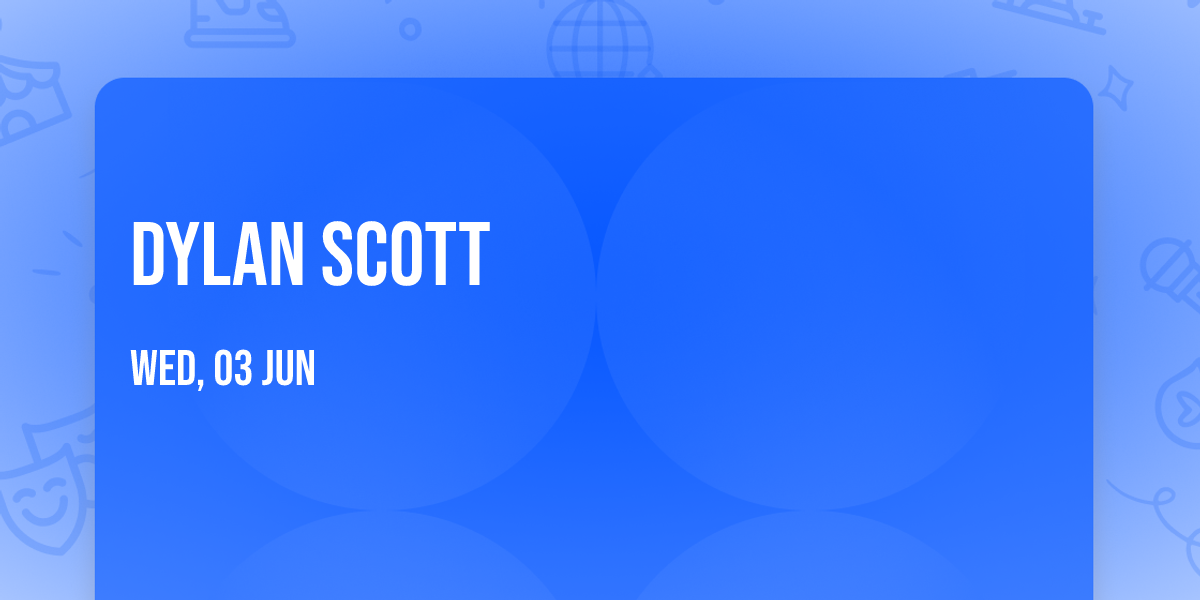 DYLAN SCOTT

WED, 03 JUN